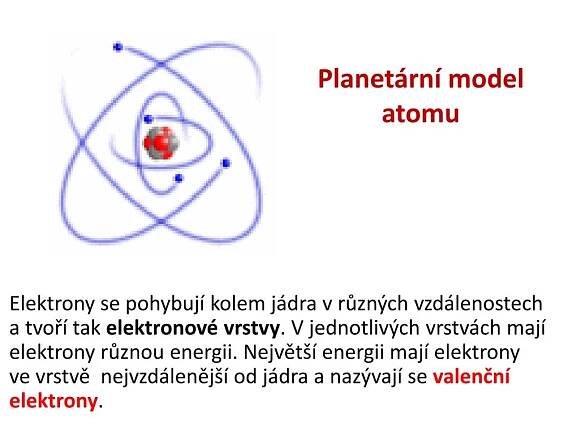 Planetární model atomu

Elektrony se pohybují kolem jádra v různých vzdálenostech a tvoří tak elektronové vrstvy. V jednotlivých vrstvách mají elektrony různou energii. Největší energii mají elektrony ve vrstvě nejvzdálenější od jádra a nazývají se valenční elektrony.